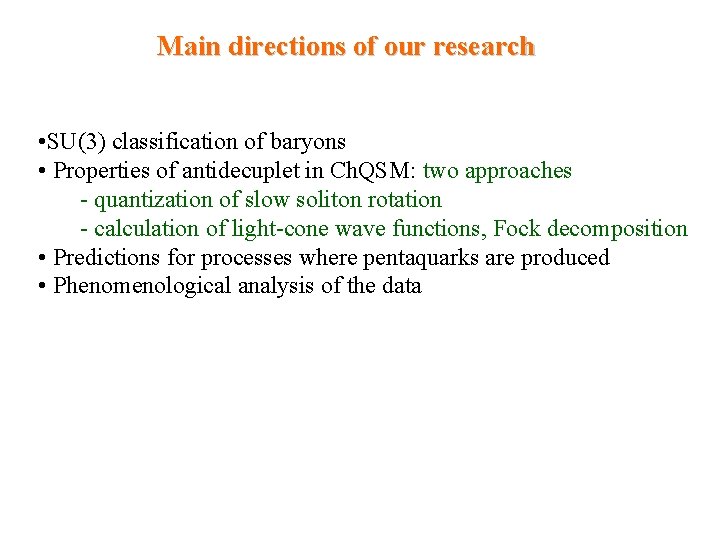 Main directions of our research

•SU(3) classification of baryons
• Properties of antidecuplet in ChQSM: two approaches
- quantization of slow soliton rotation
- calculation of light-cone wave functions, Fock decomposition
• Predictions for processes where pentaquarks are produced
• Phenomenological analysis of the data